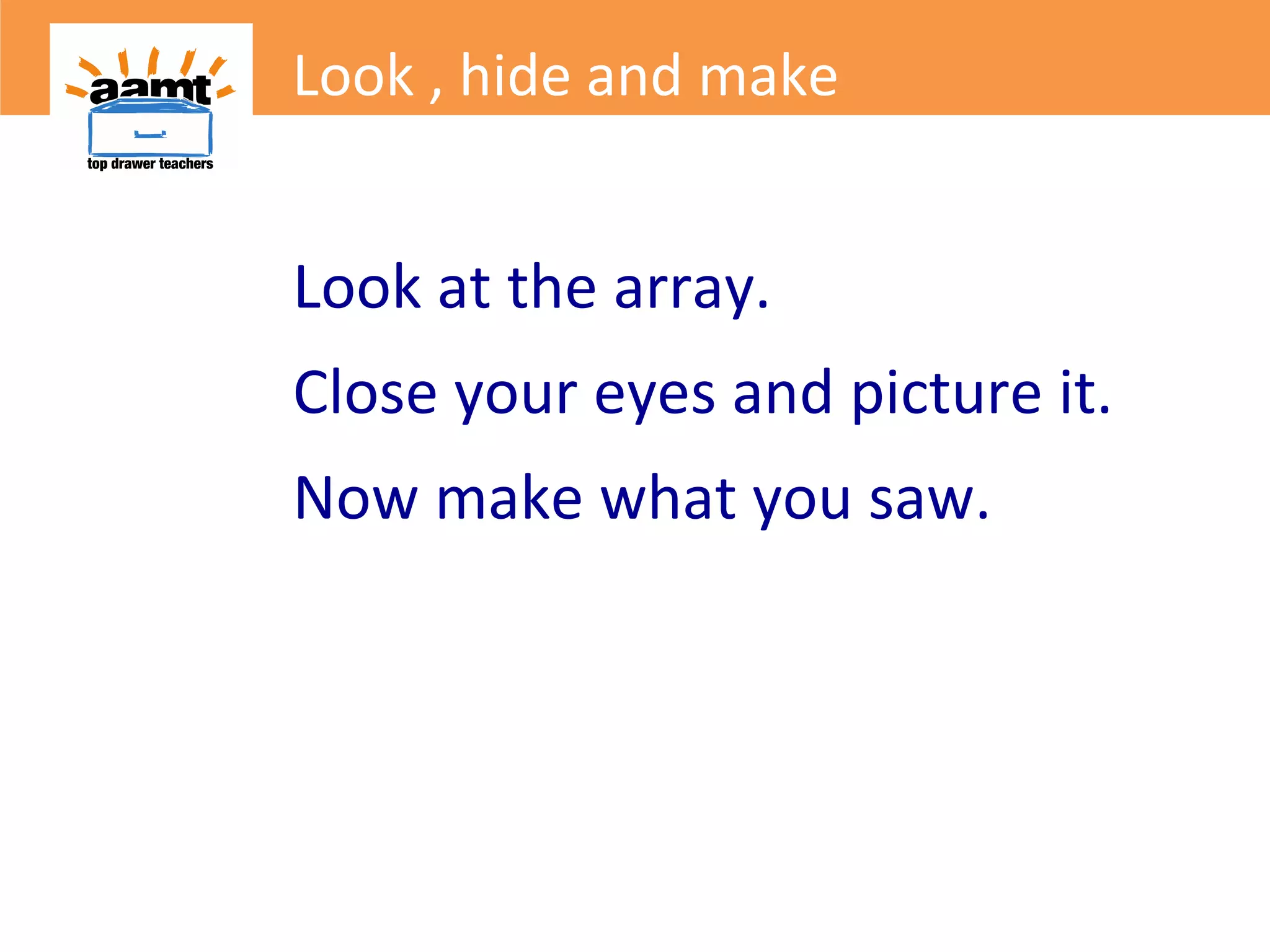 aamt
top drawer teachers

Look , hide and make

Look at the array.

Close your eyes and picture it.

Now make what you saw.